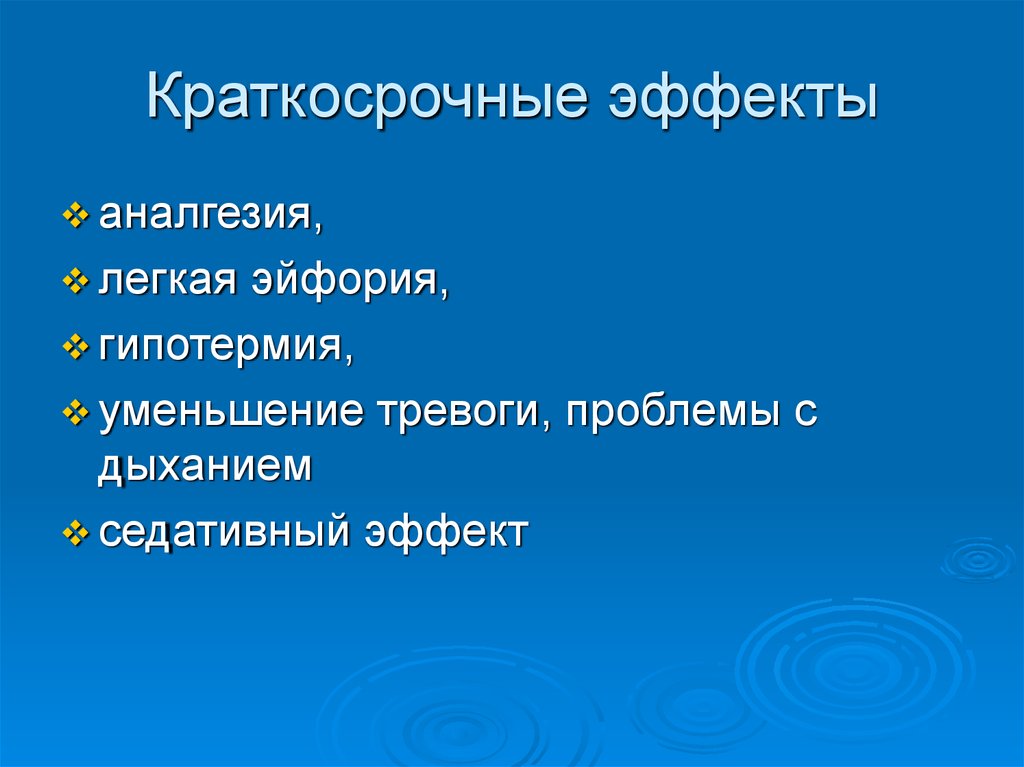 Краткосрочные эффекты

❖ аналгезия,
❖ легкая эйфория,
❖ гипотермия,
❖ уменьшение тревоги, проблемы с дыханием
❖ седативный эффект